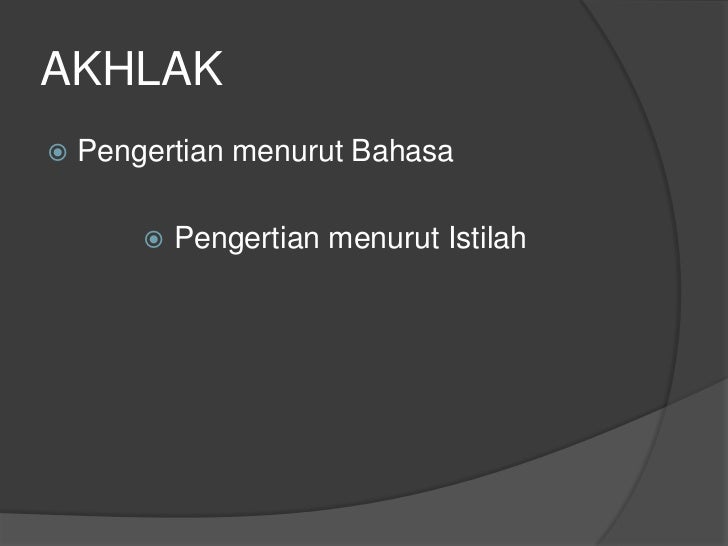 AKHLAK

Pengertian menurut Bahasa

Pengertian menurut Istilah